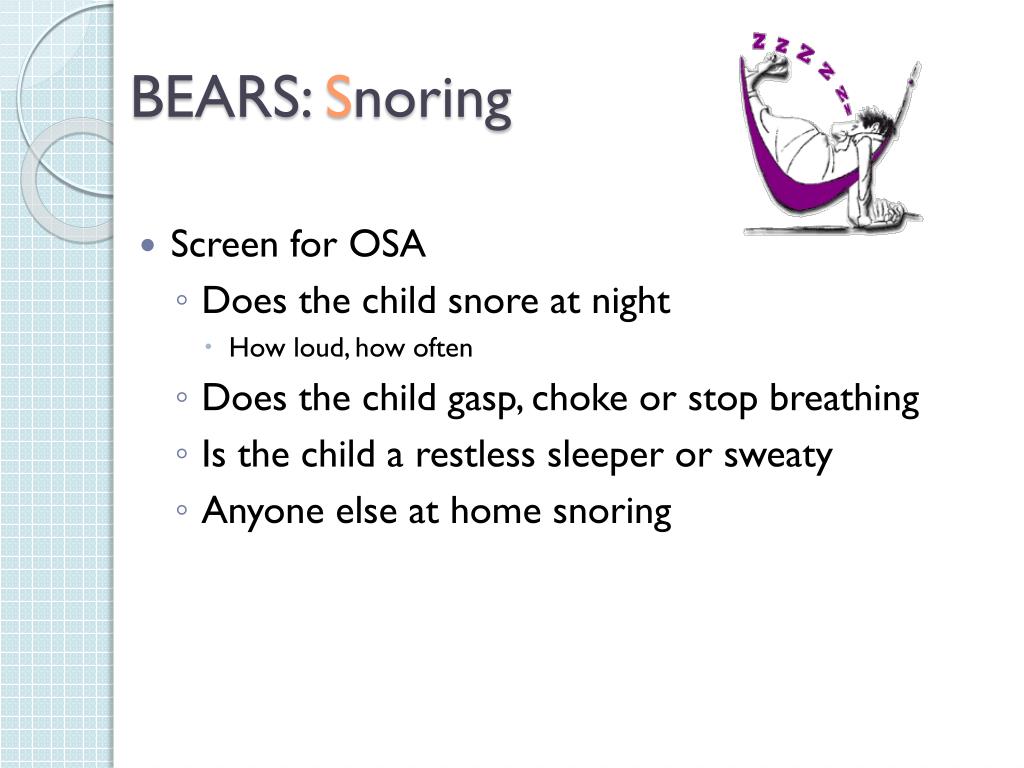 BEARS: Snoring

Z Z Z Z Z

- Screen for OSA
  - Does the child snore at night
    - How loud, how often
  - Does the child gasp, choke or stop breathing
  - Is the child a restless sleeper or sweaty
  - Anyone else at home snoring